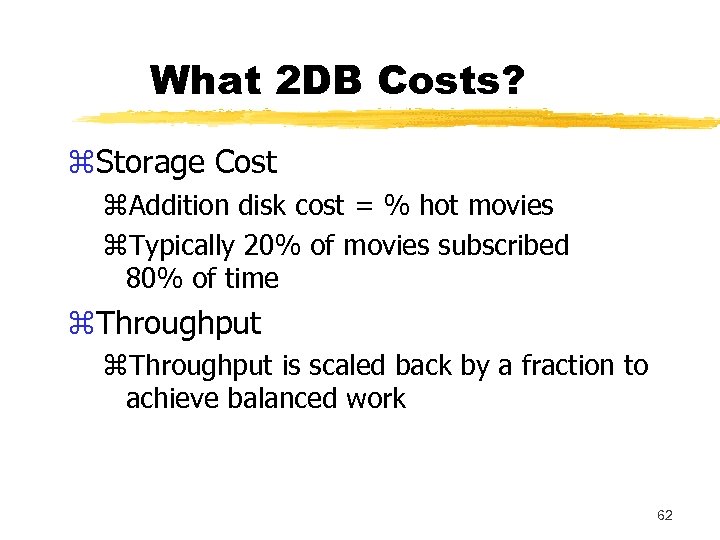 What 2DB Costs?

⌘Storage Cost

⌘Addition disk cost = % hot movies

⌘Typically 20% of movies subscribed 80% of time

⌘Throughput

⌘Throughput is scaled back by a fraction to achieve balanced work

62